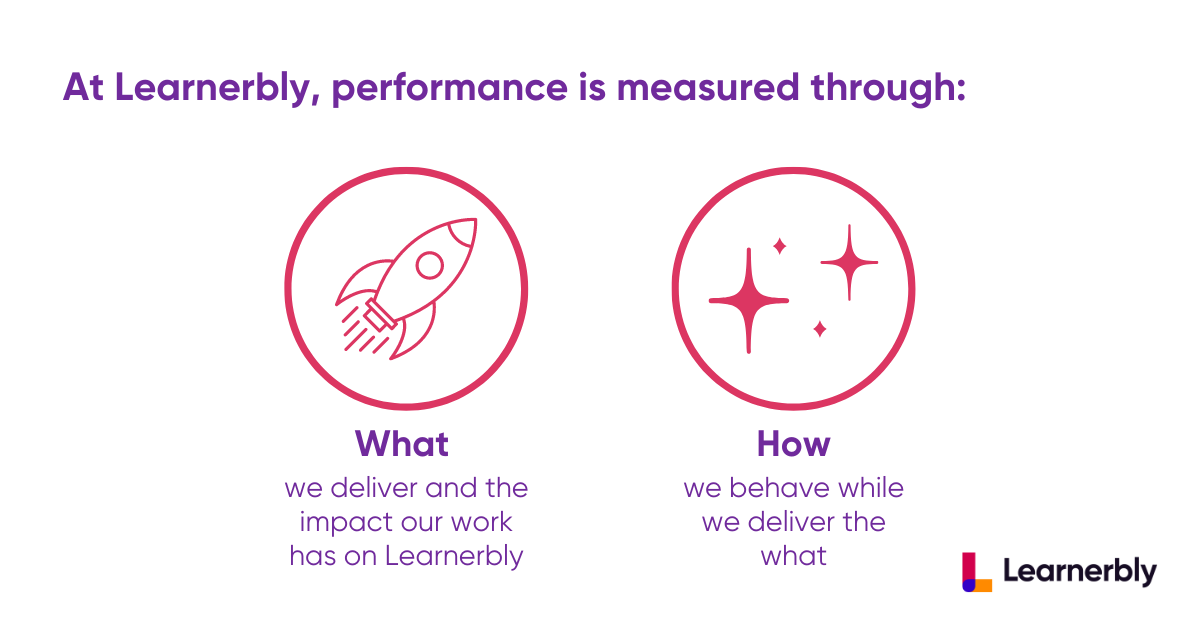 At Learnerbly, performance is measured through:

What
we deliver and the impact our work has on Learnerbly

How
we behave while we deliver the what

Learnerbly